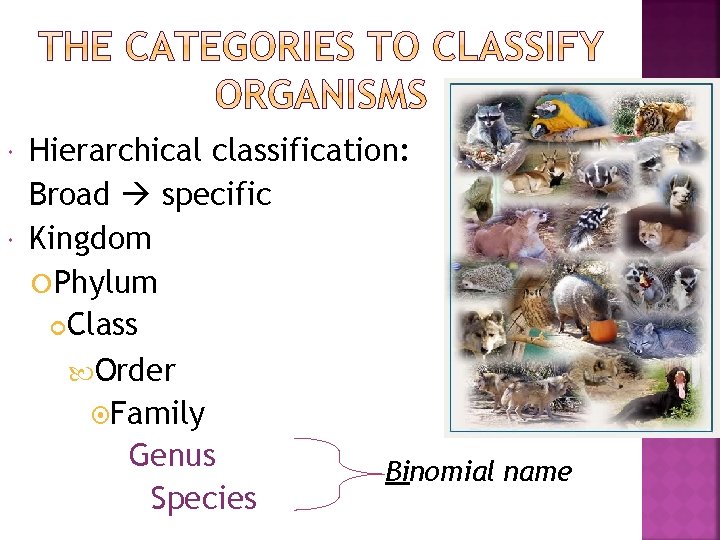 THE CATEGORIES TO CLASSIFY ORGANISMS

Hierarchical classification: Broad → specific

Kingdom

Phylum

Class

Order

Family

Genus

Species

Binomial name